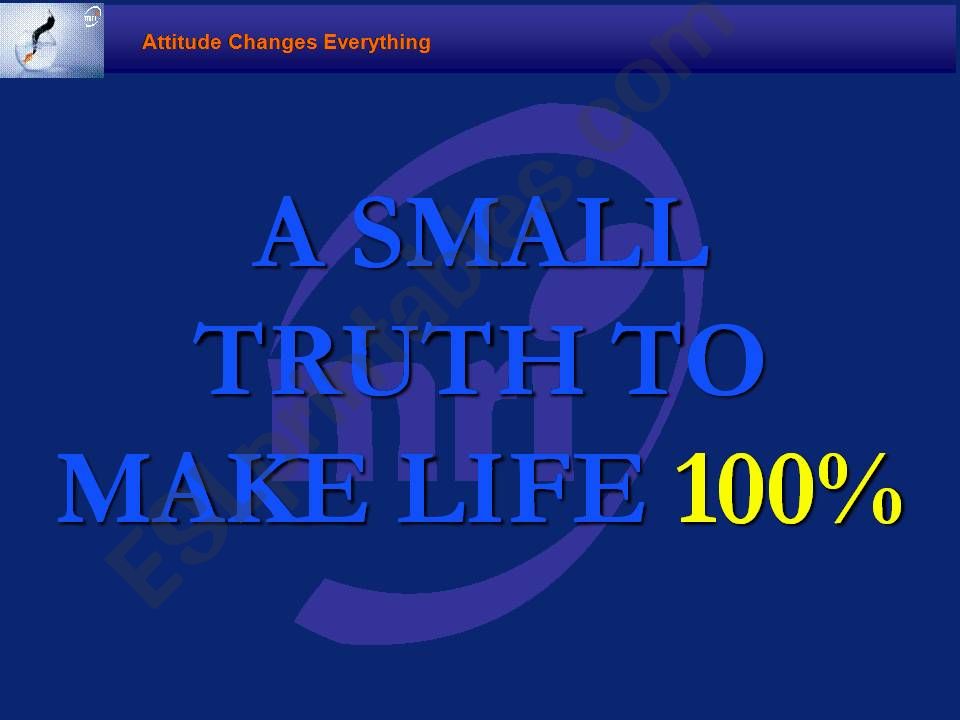 Attitude Changes Everything

A SMALL TRUTH TO MAKE LIFE 100%

ESLprintables.com